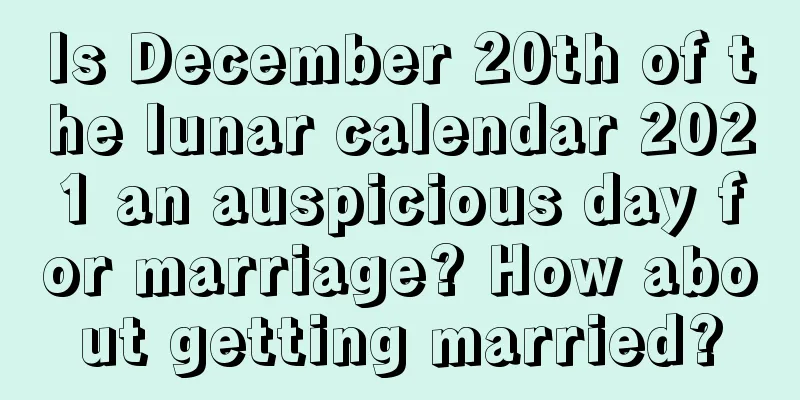 Is December 20th of the lunar calendar 2021 an auspicious day for marriage? How about getting married?